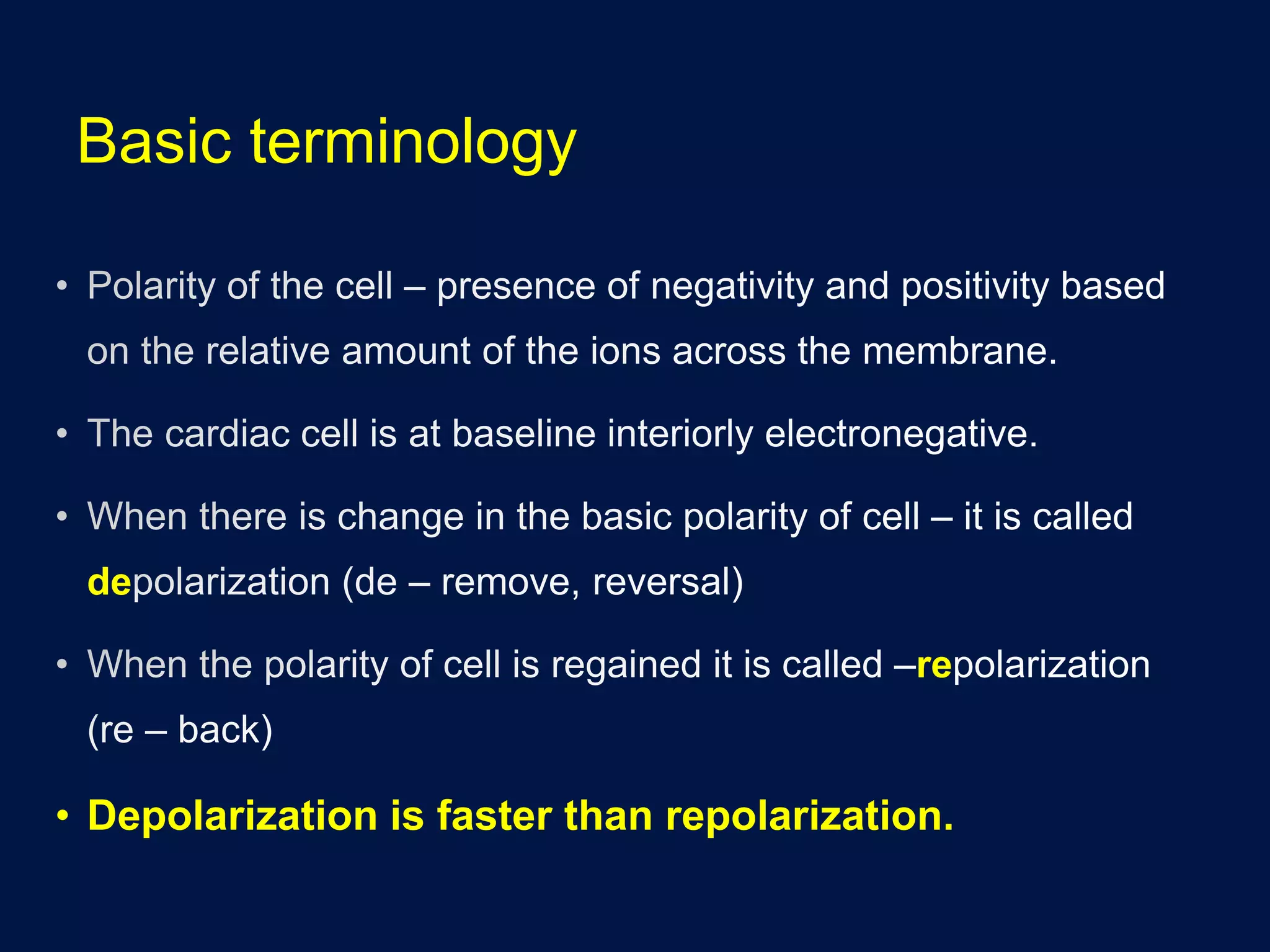 Basic terminology

• Polarity of the cell – presence of negativity and positivity based on the relative amount of the ions across the membrane.

• The cardiac cell is at baseline interiorly electronegative.

• When there is change in the basic polarity of cell – it is called depolarization (de – remove, reversal)

• When the polarity of cell is regained it is called –repolarization (re – back)

• Depolarization is faster than repolarization.